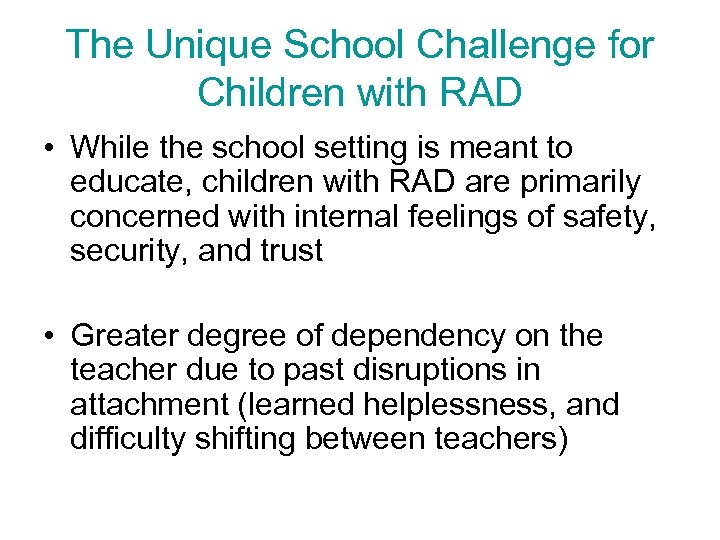 The Unique School Challenge for Children with RAD

• While the school setting is meant to educate, children with RAD are primarily concerned with internal feelings of safety, security, and trust

• Greater degree of dependency on the teacher due to past disruptions in attachment (learned helplessness, and difficulty shifting between teachers)